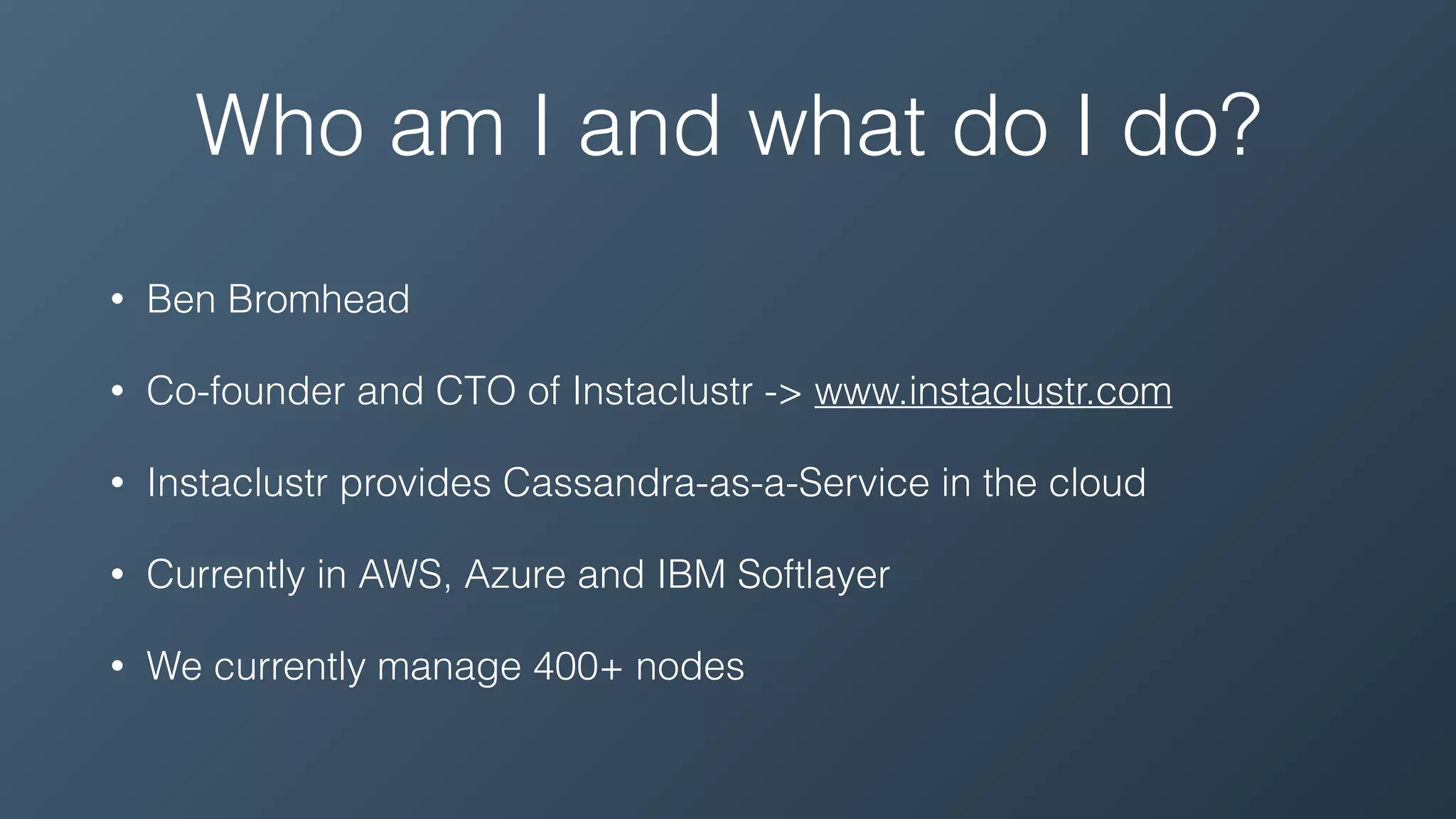 Who am I and what do I do?

• Ben Bromhead

• Co-founder and CTO of Instaclustr -> www.instaclustr.com

• Instaclustr provides Cassandra-as-a-Service in the cloud

• Currently in AWS, Azure and IBM Softlayer

• We currently manage 400+ nodes